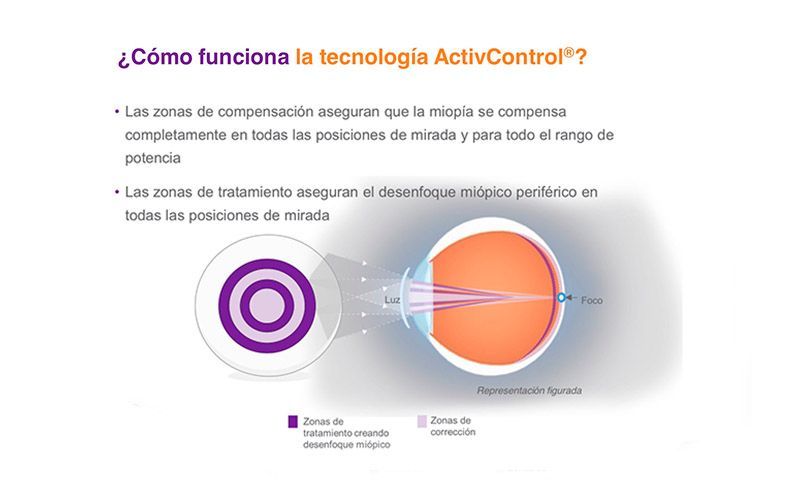 ¿Cómo funciona la tecnología ActivControl®?

• Las zonas de compensación aseguran que la miopía se compensa completamente en todas las posiciones de mirada y para todo el rango de potencia

• Las zonas de tratamiento aseguran el desenfoque miópico periférico en todas las posiciones de mirada

Luz

Foco

Representación figurada

Zonas de tratamiento creando desenfoque miópico

Zonas de corrección